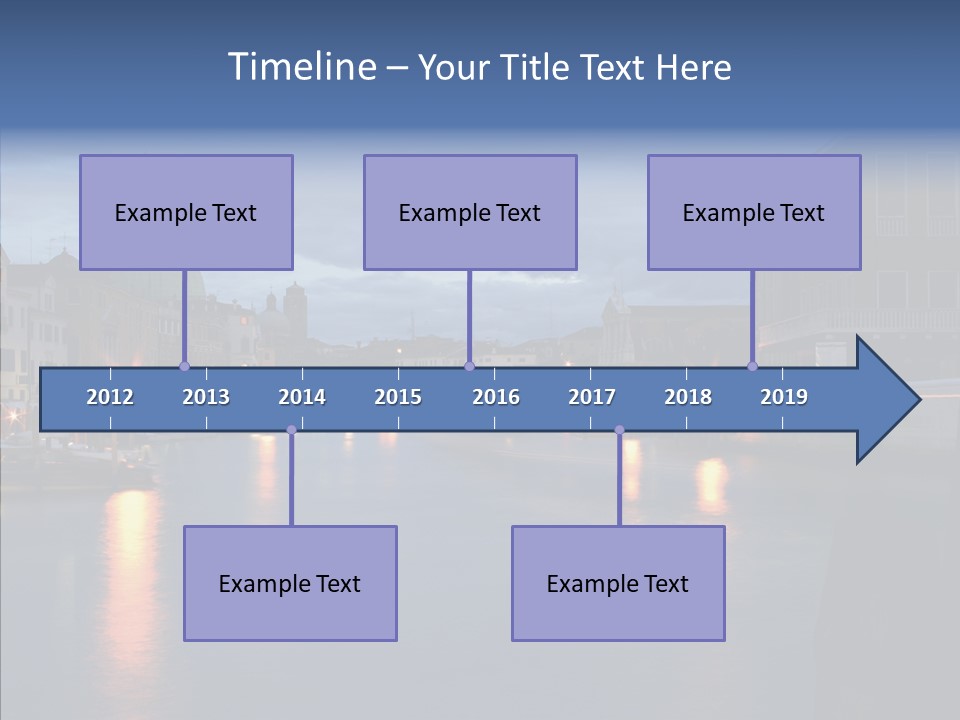 Timeline – Your Title Text Here

Example Text

Example Text

Example Text

2012 2013 2014 2015 2016 2017 2018 2019

Example Text

Example Text